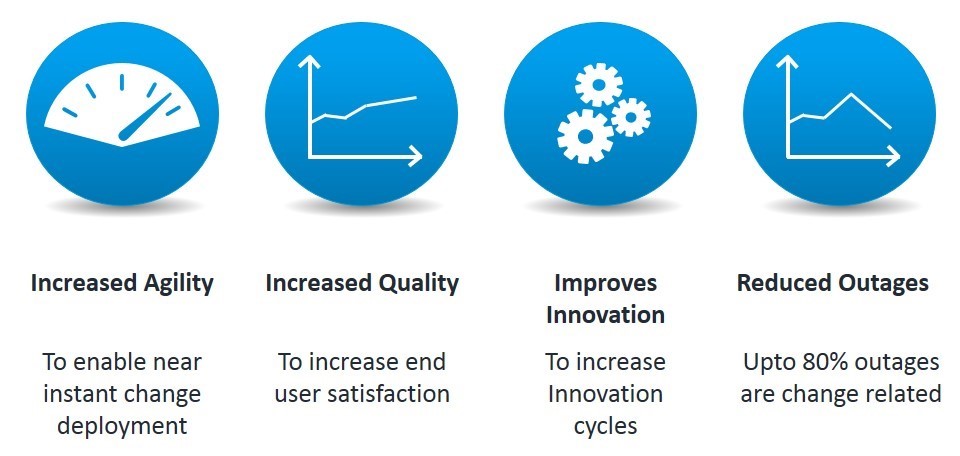 Increased Agility

To enable near instant change deployment

Increased Quality

To increase end user satisfaction

Improves Innovation

To increase Innovation cycles

Reduced Outages

Upto 80% outages are change related